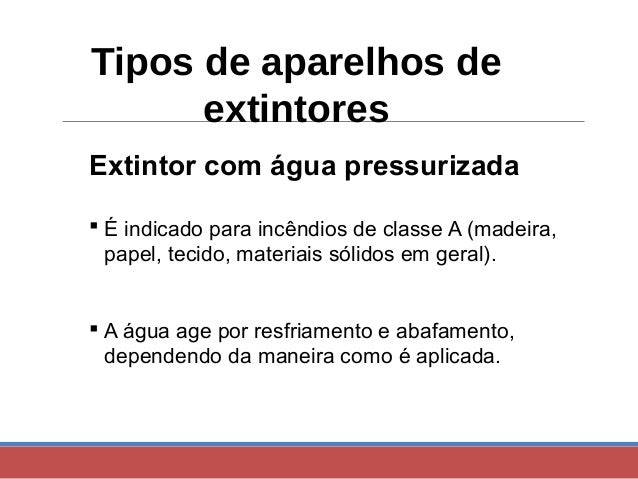 Tipos de aparelhos de extintores

Extintor com água pressurizada

▪ É indicado para incêndios de classe A (madeira, papel, tecido, materiais sólidos em geral).

▪ A água age por resfriamento e abafamento, dependendo da maneira como é aplicada.